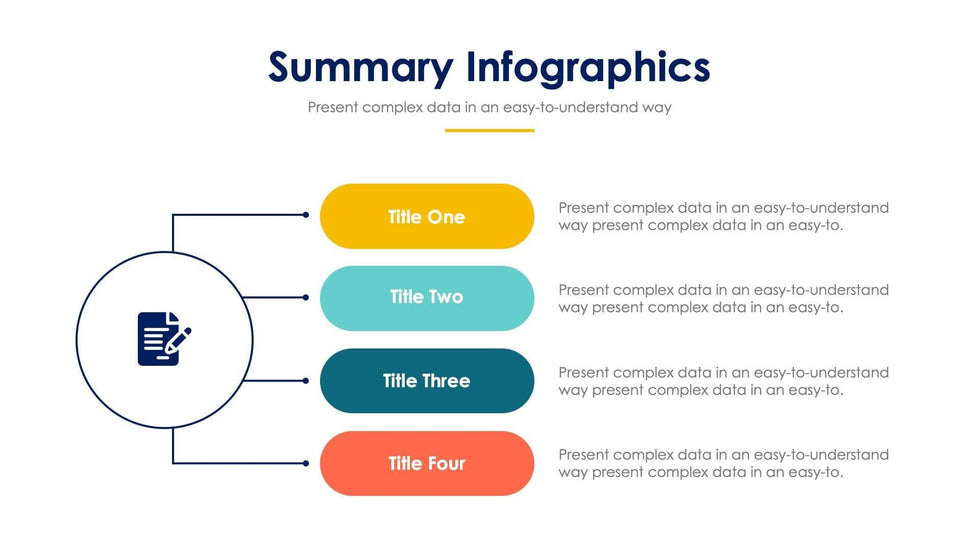 Summary Infographics

Present complex data in an easy-to-understand way

Title One

Present complex data in an easy-to-understand way present complex data in an easy-to.

Title Two

Present complex data in an easy-to-understand way present complex data in an easy-to.

Title Three

Present complex data in an easy-to-understand way present complex data in an easy-to.

Title Four

Present complex data in an easy-to-understand way present complex data in an easy-to.